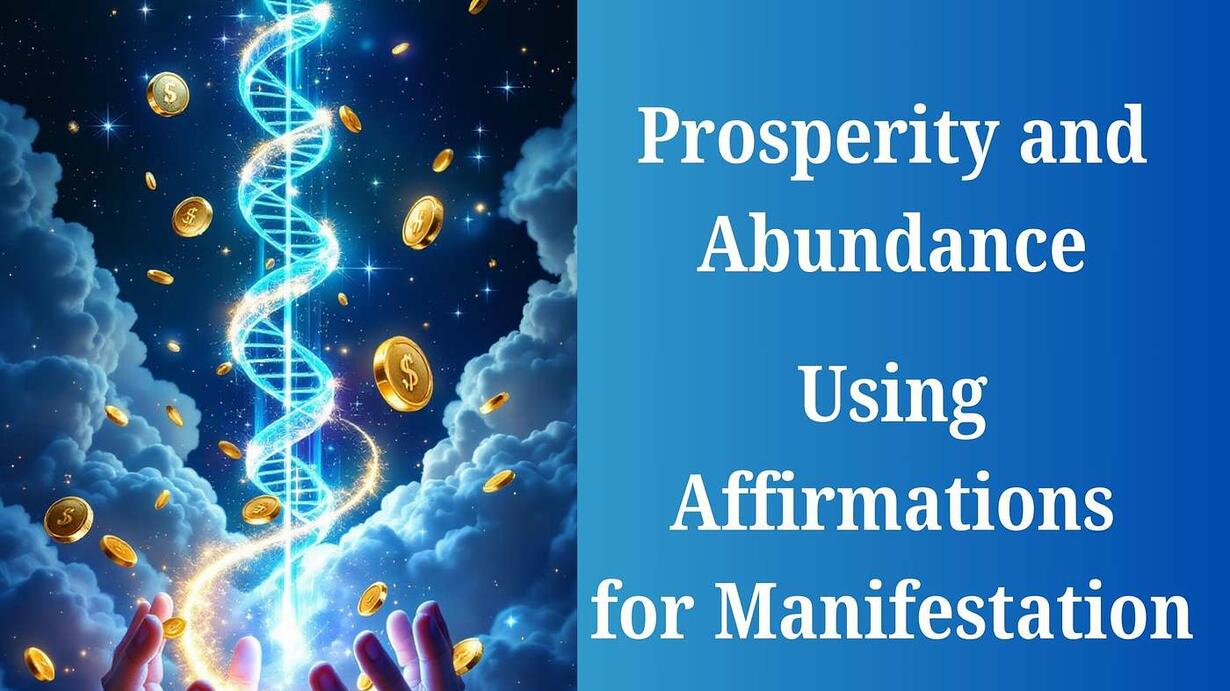 Prosperity and Abundance

Using Affirmations for Manifestation